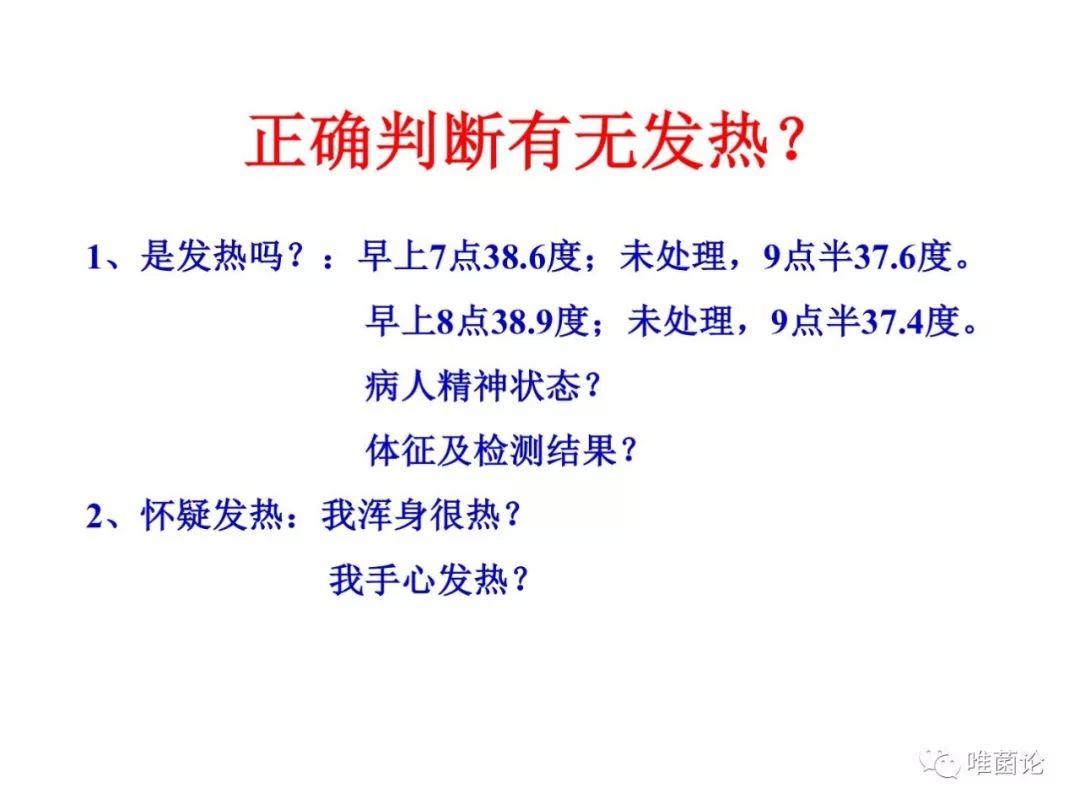 正确判断有无发热？

1、是发热吗？：早上7点38.6度；未处理，9点半37.6度。

早上8点38.9度；未处理，9点半37.4度。

病人精神状态？

体征及检测结果？

2、怀疑发热：我浑身很热？

我手心发热？

唯菌论